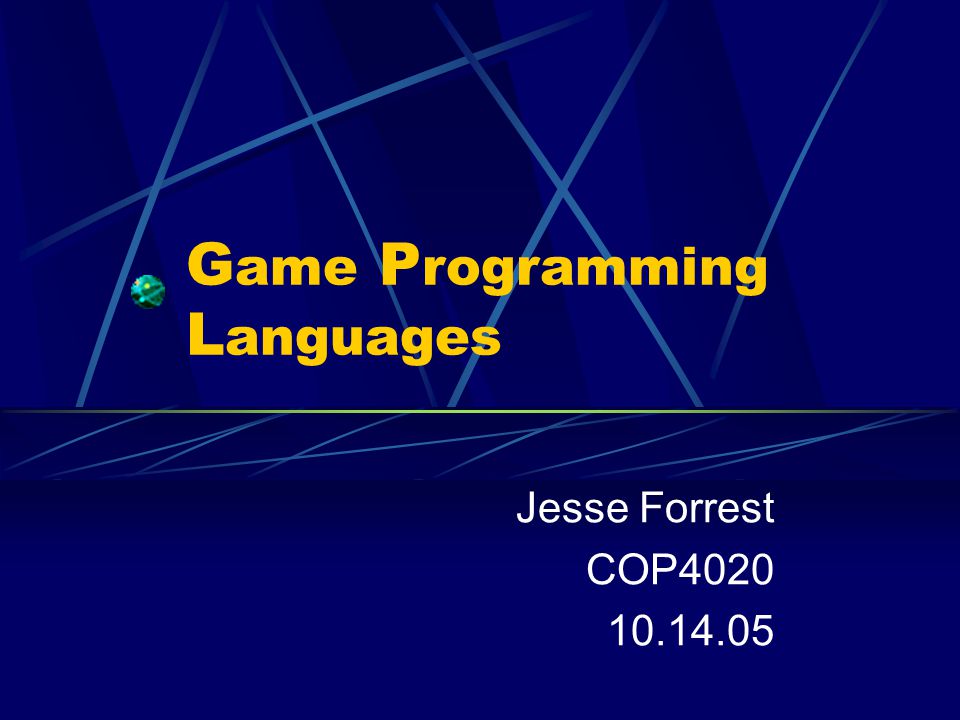 Game Programming Languages

Jesse Forrest
COP4020
10.14.05